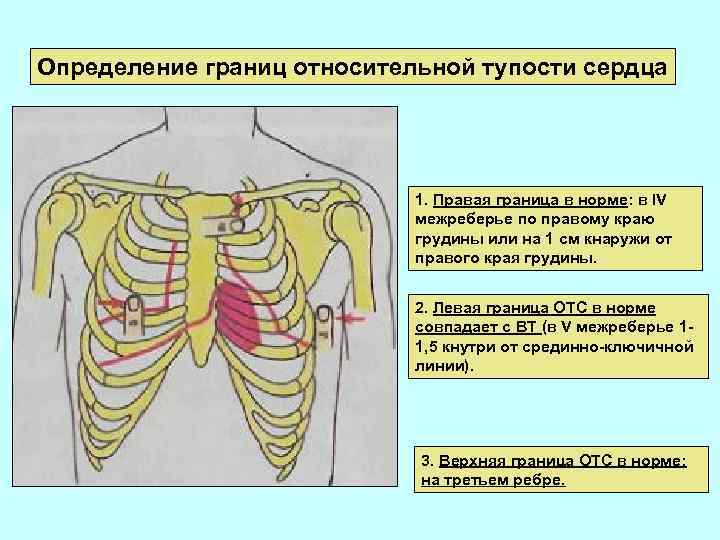 Определение границ относительной тупости сердца

1. Правая граница в норме: в IV межреберье по правому краю грудины или на 1 см кнаружи от правого края грудины.

2. Левая граница ОТС в норме совпадает с ВТ (в V межреберье 1-1,5 кнутри от срединно-ключичной линии).

3. Верхняя граница ОТС в норме: на третьем ребре.